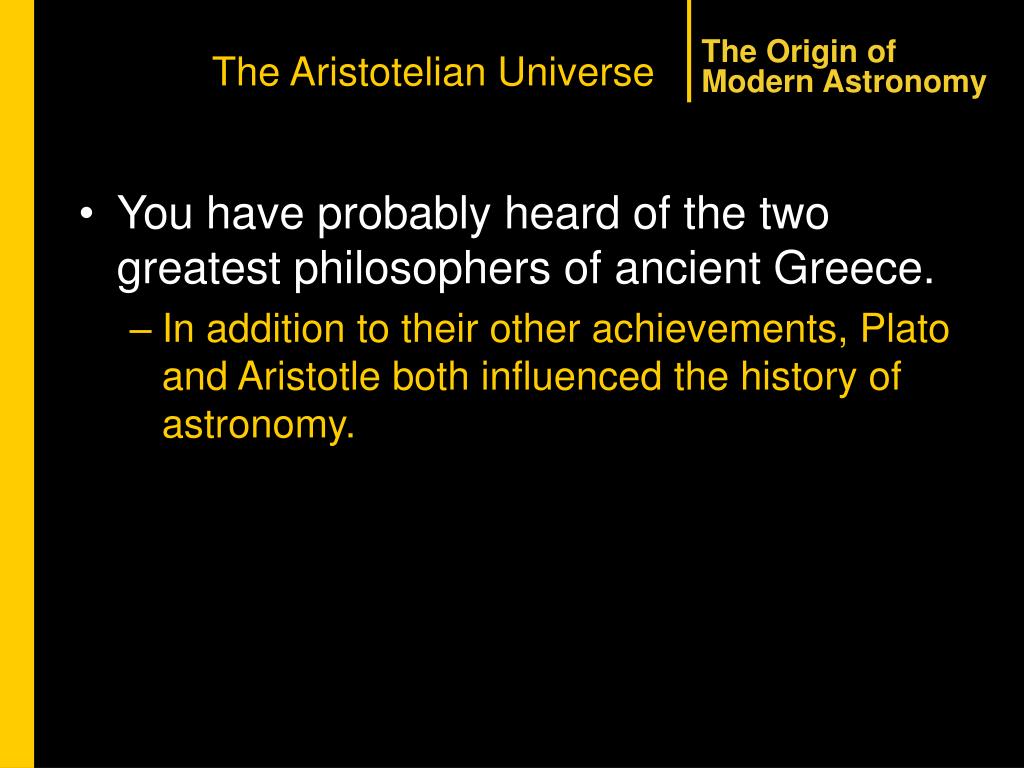 The Aristotelian Universe

The Origin of Modern Astronomy

• You have probably heard of the two greatest philosophers of ancient Greece.
– In addition to their other achievements, Plato and Aristotle both influenced the history of astronomy.